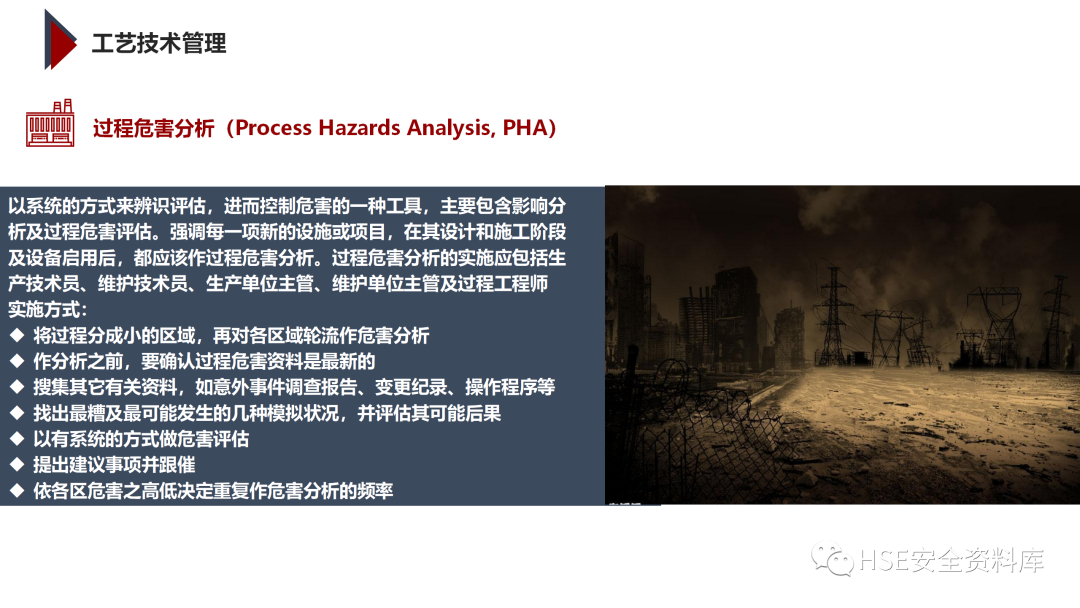 工艺技术管理

过程危害分析（Process Hazards Analysis, PHA）

以系统的方式来辨识评估，进而控制危害的一种工具，主要包含影响分析及过程危害评估。强调每一项新的设施或项目，在其设计和施工阶段及设备启用后，都应该作过程危害分析。过程危害分析的实施应包括生产技术员、维护技术员、生产单位主管、维护单位主管及过程工程师

实施方式：

◆ 将过程分成小的区域，再对各区域轮流作危害分析
◆ 作分析之前，要确认过程危害资料是最新的
◆ 搜集其它有关资料，如意外事件调查报告、变更纪录、操作程序等
◆ 找出最糟及最可能发生的几种模拟状况，并评估其可能后果
◆ 以有系统的方式做危害评估
◆ 提出建议事项并跟催
◆ 依各区危害之高低决定重复作危害分析的频率

HSE安全资料库